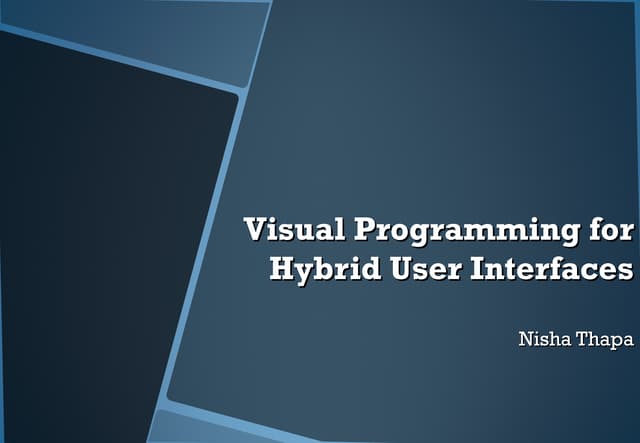 Visual Programming for Hybrid User Interfaces

Nisha Thapa